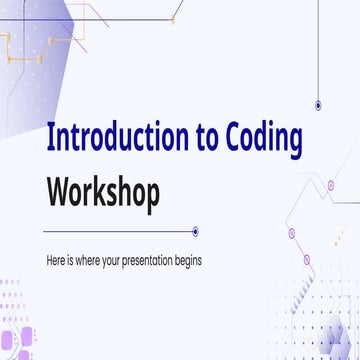 Introduction to Coding Workshop

Here is where your presentation begins